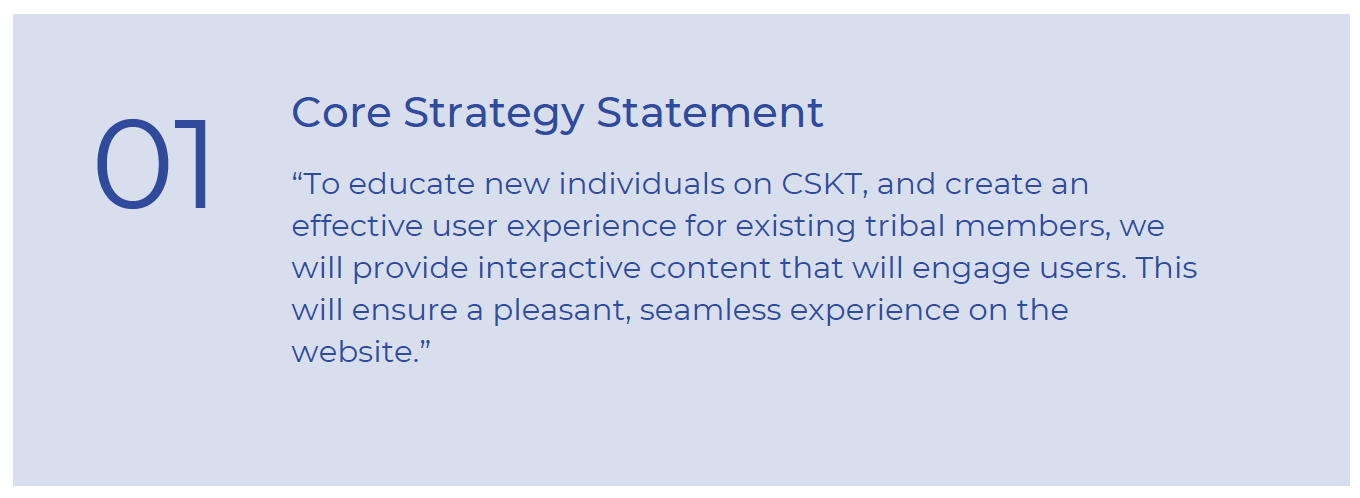 01

Core Strategy Statement

“To educate new individuals on CSKT, and create an effective user experience for existing tribal members, we will provide interactive content that will engage users. This will ensure a pleasant, seamless experience on the website.”